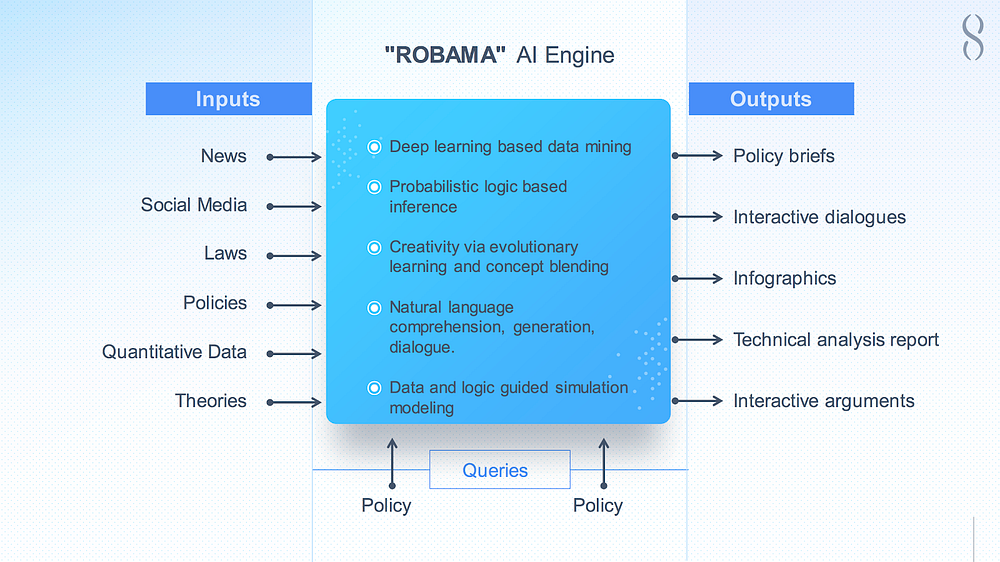 "ROBAMA" AI Engine

Inputs

News
Social Media
Laws
Policies
Quantitative Data
Theories

Deep learning based data mining
Probabilistic logic based inference
Creativity via evolutionary learning and concept blending
Natural language comprehension, generation, dialogue.
Data and logic guided simulation modeling

Outputs

Policy briefs
Interactive dialogues
Infographics
Technical analysis report
Interactive arguments

Queries

Policy
Policy